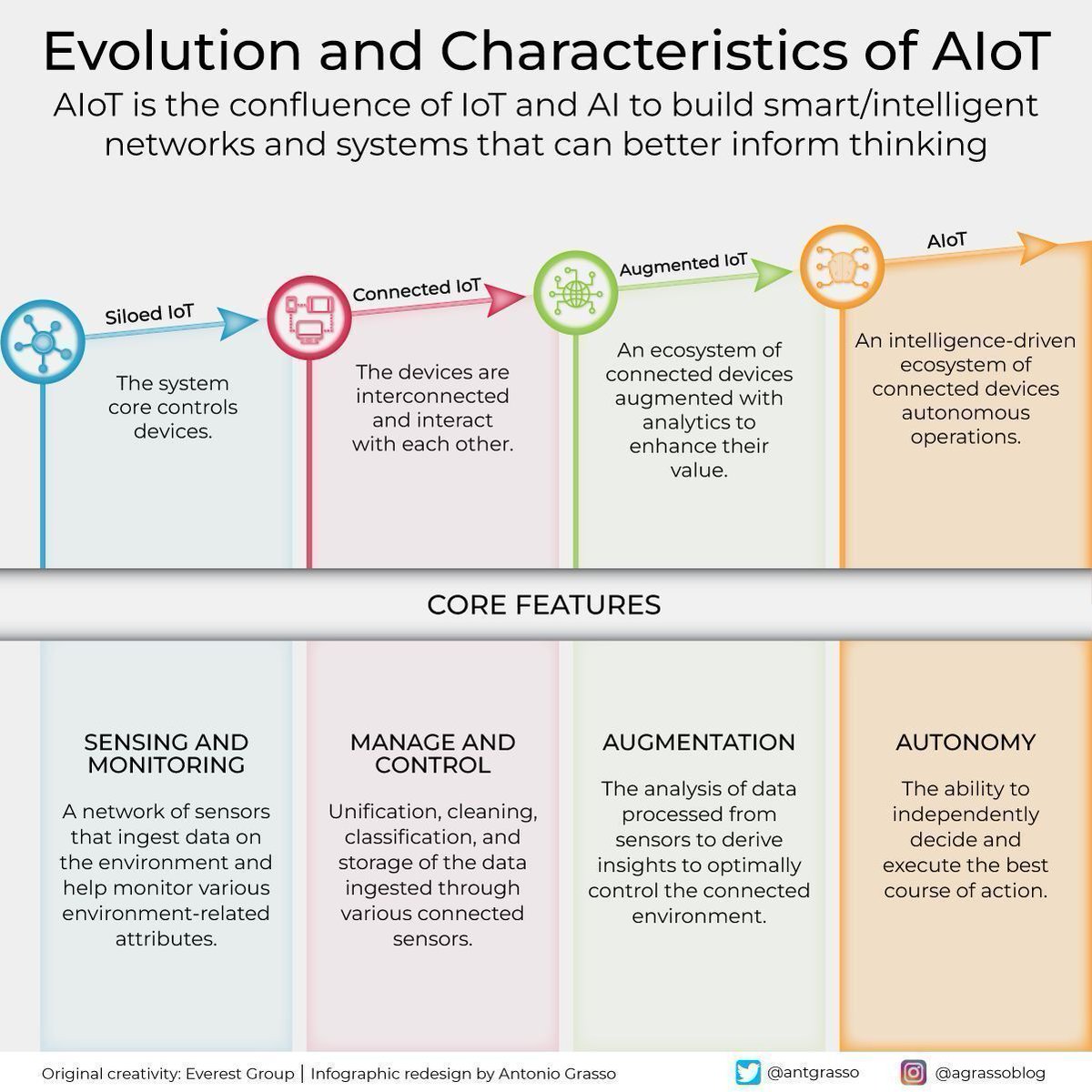 Evolution and Characteristics of AIoT

AIoT is the confluence of IoT and AI to build smart/intelligent networks and systems that can better inform thinking

Siloed IoT

The system core controls devices.

Connected IoT

The devices are interconnected and interact with each other.

Augmented IoT

An ecosystem of connected devices augmented with analytics to enhance their value.

AIoT

An intelligence-driven ecosystem of connected devices autonomous operations.

CORE FEATURES

SENSING AND MONITORING

A network of sensors that ingest data on the environment and help monitor various environment-related attributes.

MANAGE AND CONTROL

Unification, cleaning, classification, and storage of the data ingested through various connected sensors.

AUGMENTATION

The analysis of data processed from sensors to derive insights to optimally control the connected environment.

AUTONOMY

The ability to independently decide and execute the best course of action.

Original creativity: Everest Group | Infographic redesign by Antonio Grasso

@antgrasso

@agrassoblog